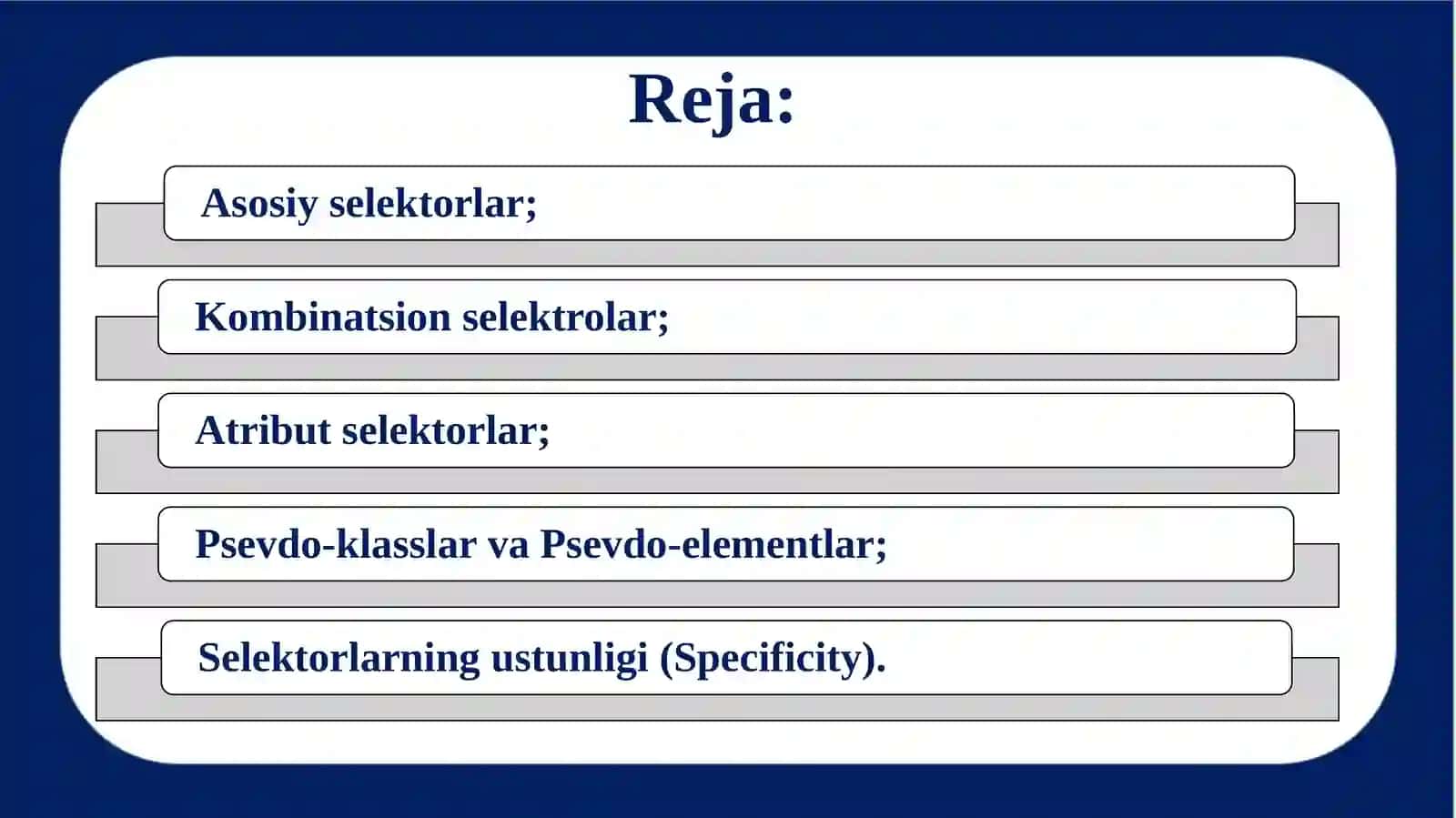 Reja:

Asosiy selektorlar;

Kombinatsion selektrolar;

Atribut selektorlar;

Psevdo-klasslar va Psevdo-elementlar;

Selektorlarning ustunligi (Specificity).